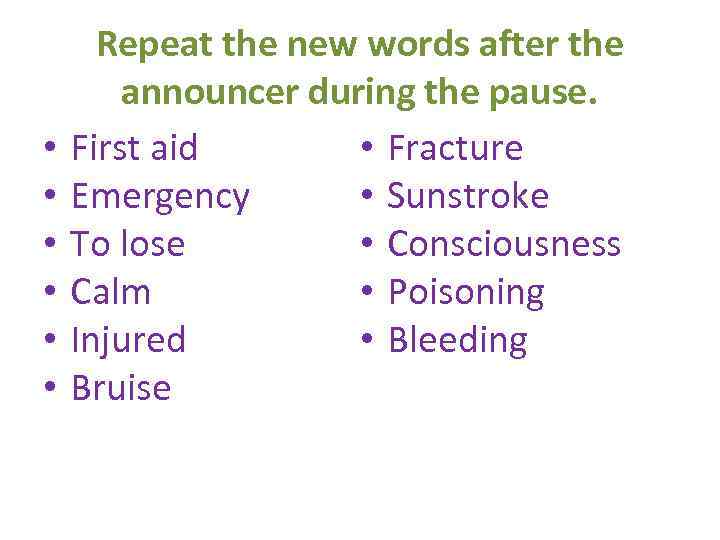 Repeat the new words after the announcer during the pause.

• First aid
• Emergency
• To lose
• Calm
• Injured
• Bruise

• Fracture
• Sunstroke
• Consciousness
• Poisoning
• Bleeding